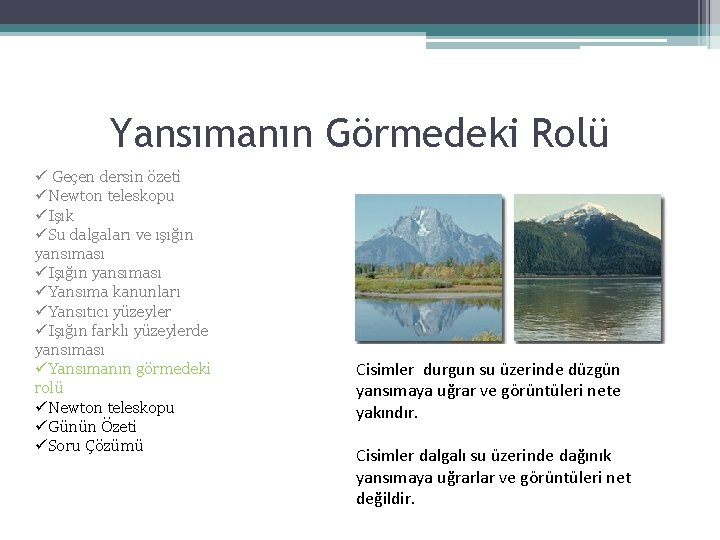 Yansımanın Görmedeki Rolü

✓ Geçen dersin özeti
✓Newton teleskopu
✓Işık
✓Su dalgaları ve ışığın yansıması
✓Işığın yansıması
✓Yansıma kanunları
✓Yansıtıcı yüzeyler
✓Işığın farklı yüzeylerde yansıması
✓Yansımanın görmedeki rolü
✓Newton teleskopu
✓Günün Özeti
✓Soru Çözümü

Cisimler durgun su üzerinde düzgün yansımaya uğrar ve görüntüleri nete yakındır.

Cisimler dalgalı su üzerinde dağınık yansımaya uğrarlar ve görüntüleri net değildir.